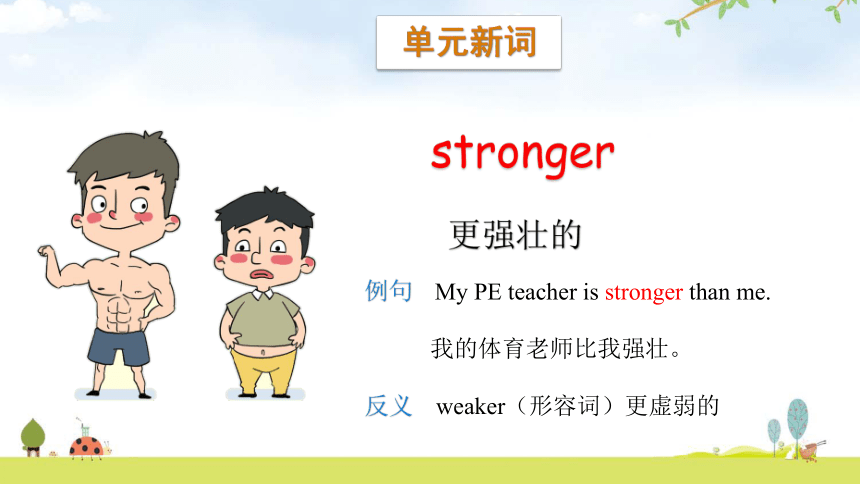 单元新词

stronger

更强壮的

例句 My PE teacher is stronger than me.

我的体育老师比我强壮。

反义 weaker（形容词）更虚弱的